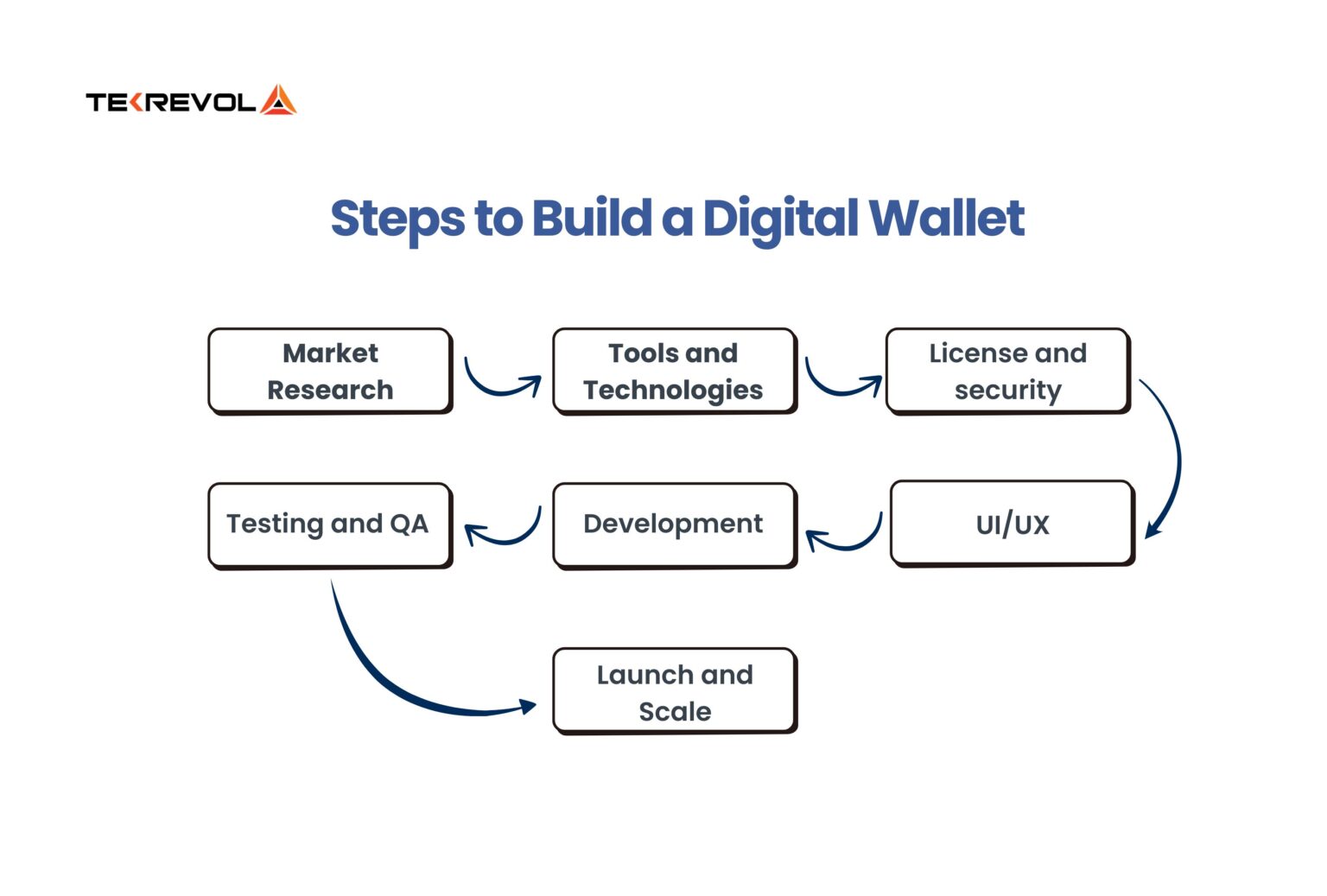 TEKREVOL

Steps to Build a Digital Wallet

Market Research

Tools and Technologies

License and security

UI/UX

Development

Testing and QA

Launch and Scale